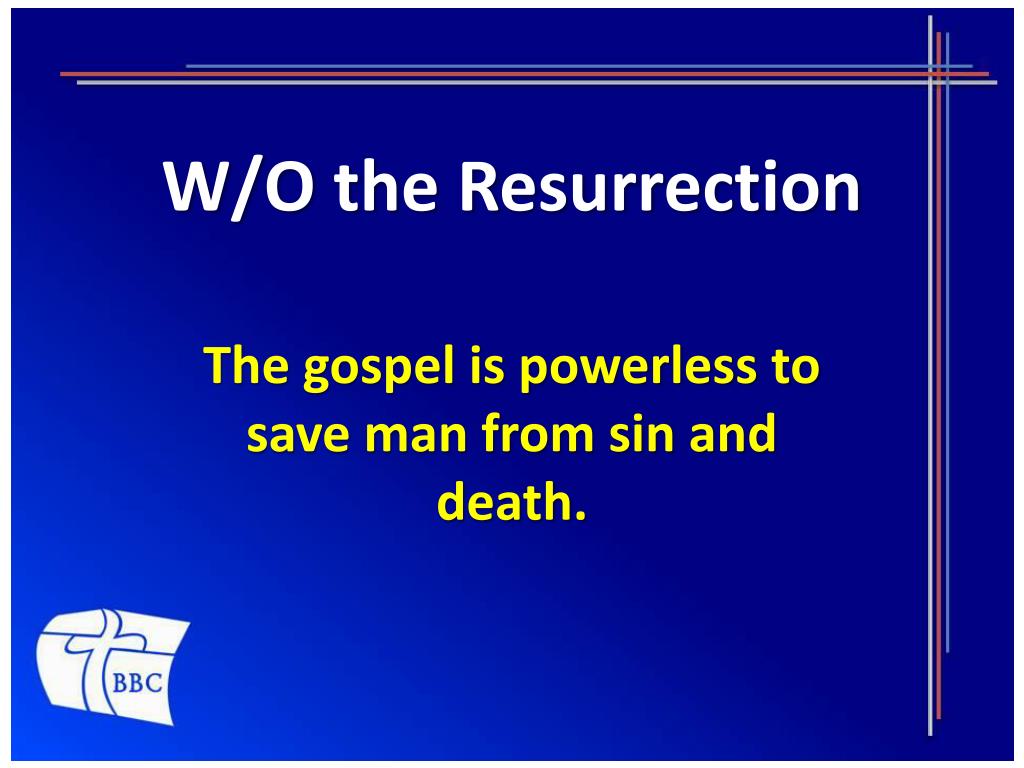 W/O the Resurrection

The gospel is powerless to save man from sin and death.

BBC